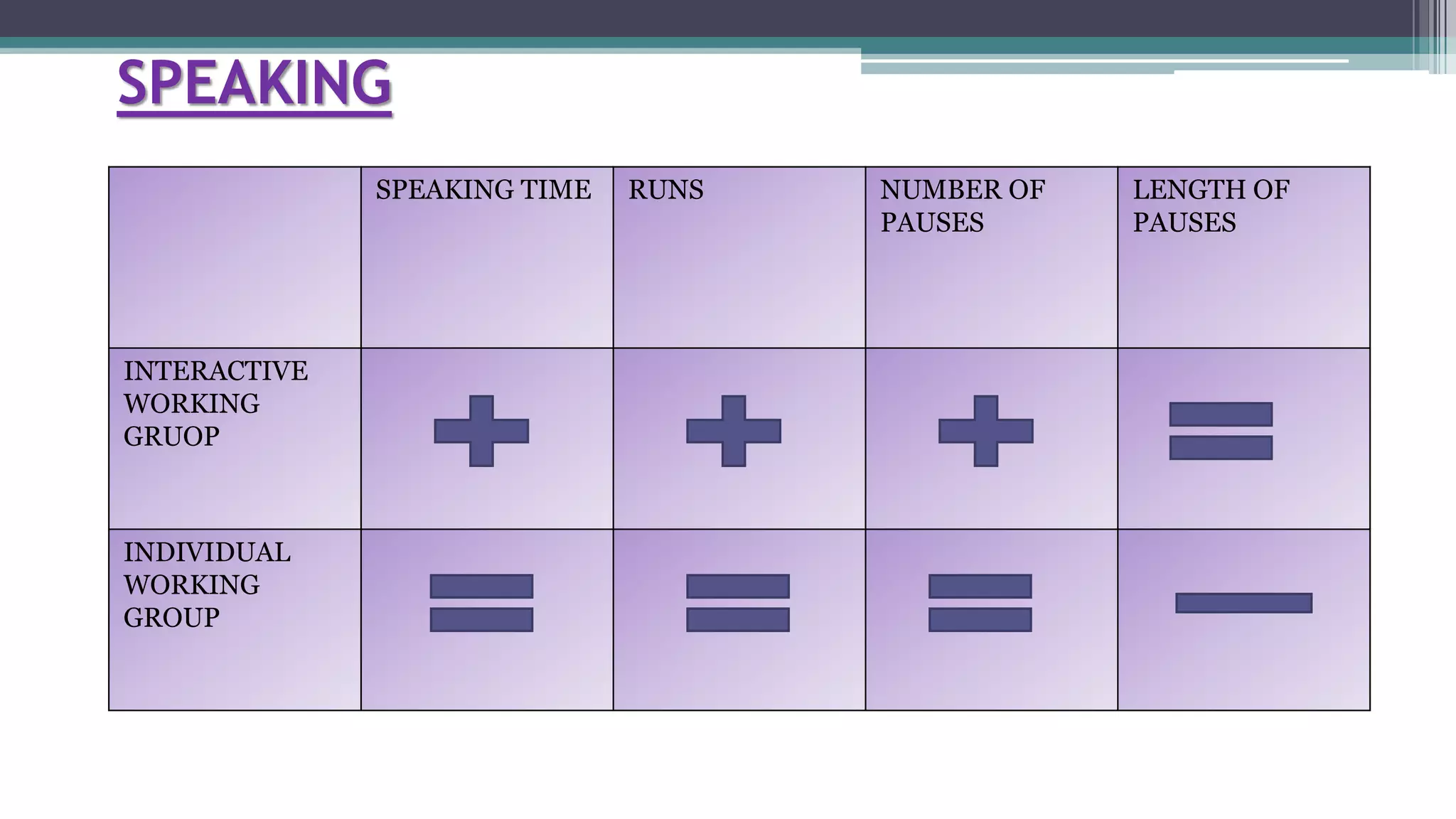 SPEAKING

| | SPEAKING TIME | RUNS | NUMBER OF PAUSES | LENGTH OF PAUSES |
|---|---|---|---|---|
| INTERACTIVE WORKING GRUOP | + | + | + | = |
| INDIVIDUAL WORKING GROUP | = | = | = | − |